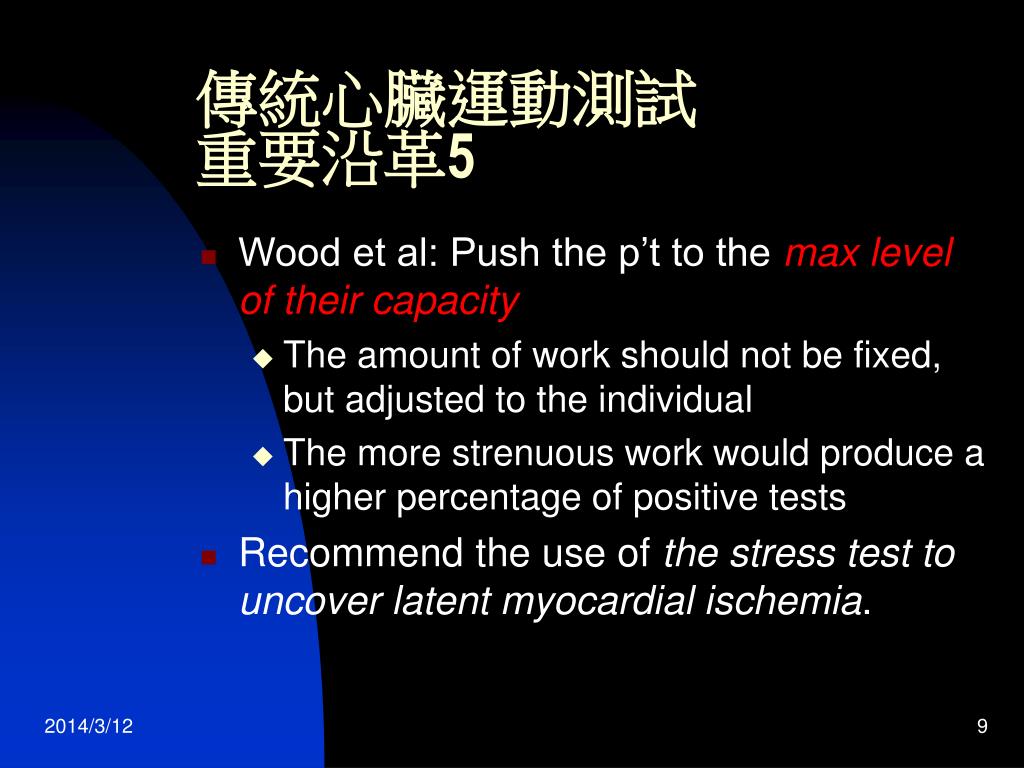 傳統心臟運動測試
重要沿革5

Wood et al: Push the p’t to the max level of their capacity

The amount of work should not be fixed, but adjusted to the individual

The more strenuous work would produce a higher percentage of positive tests

Recommend the use of the stress test to uncover latent myocardial ischemia.

2014/3/12

9